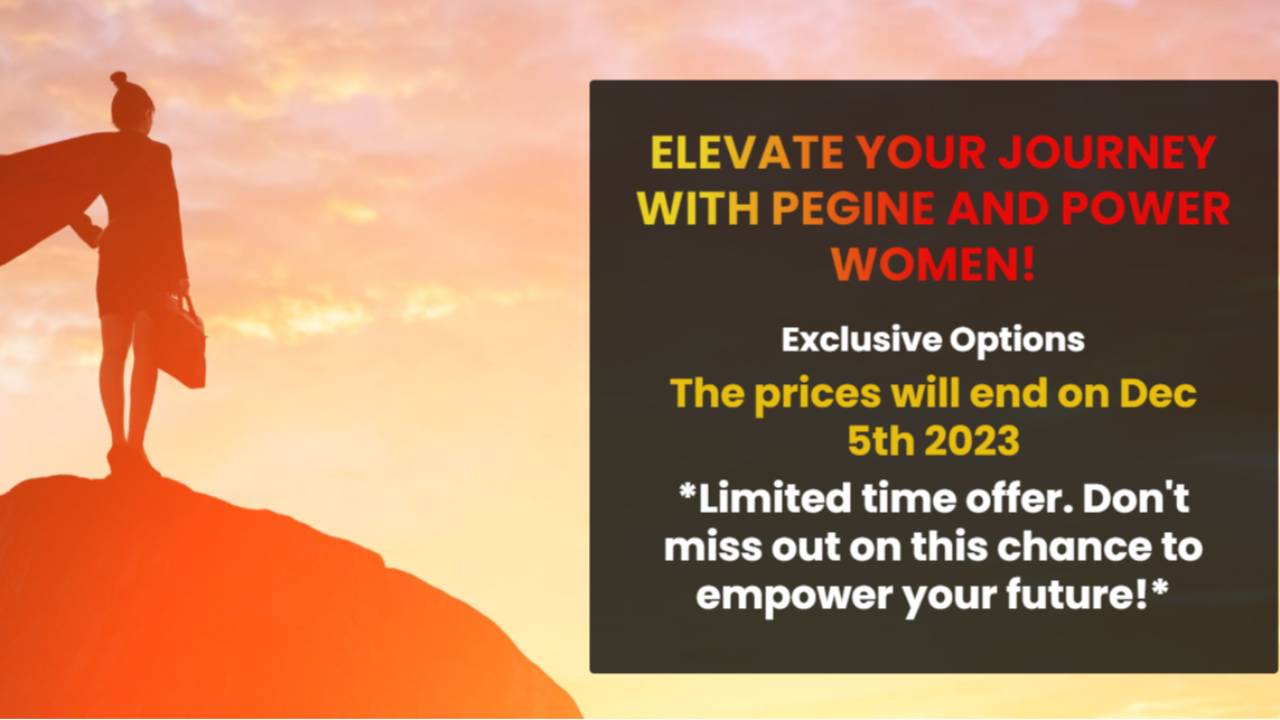 ELEVATE YOUR JOURNEY WITH PEGINE AND POWER WOMEN!

Exclusive Options

The prices will end on Dec 5th 2023

*Limited time offer. Don't miss out on this chance to empower your future!*